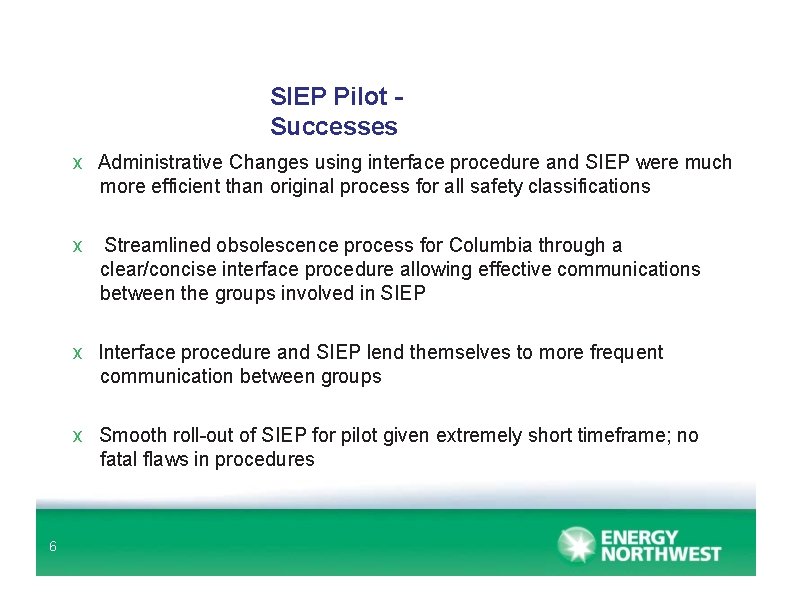 SIEP Pilot - Successes

x Administrative Changes using interface procedure and SIEP were much more efficient than original process for all safety classifications

x Streamlined obsolescence process for Columbia through a clear/concise interface procedure allowing effective communications between the groups involved in SIEP

x Interface procedure and SIEP lend themselves to more frequent communication between groups

x Smooth roll-out of SIEP for pilot given extremely short timeframe; no fatal flaws in procedures

6

ENERGY NORTHWEST